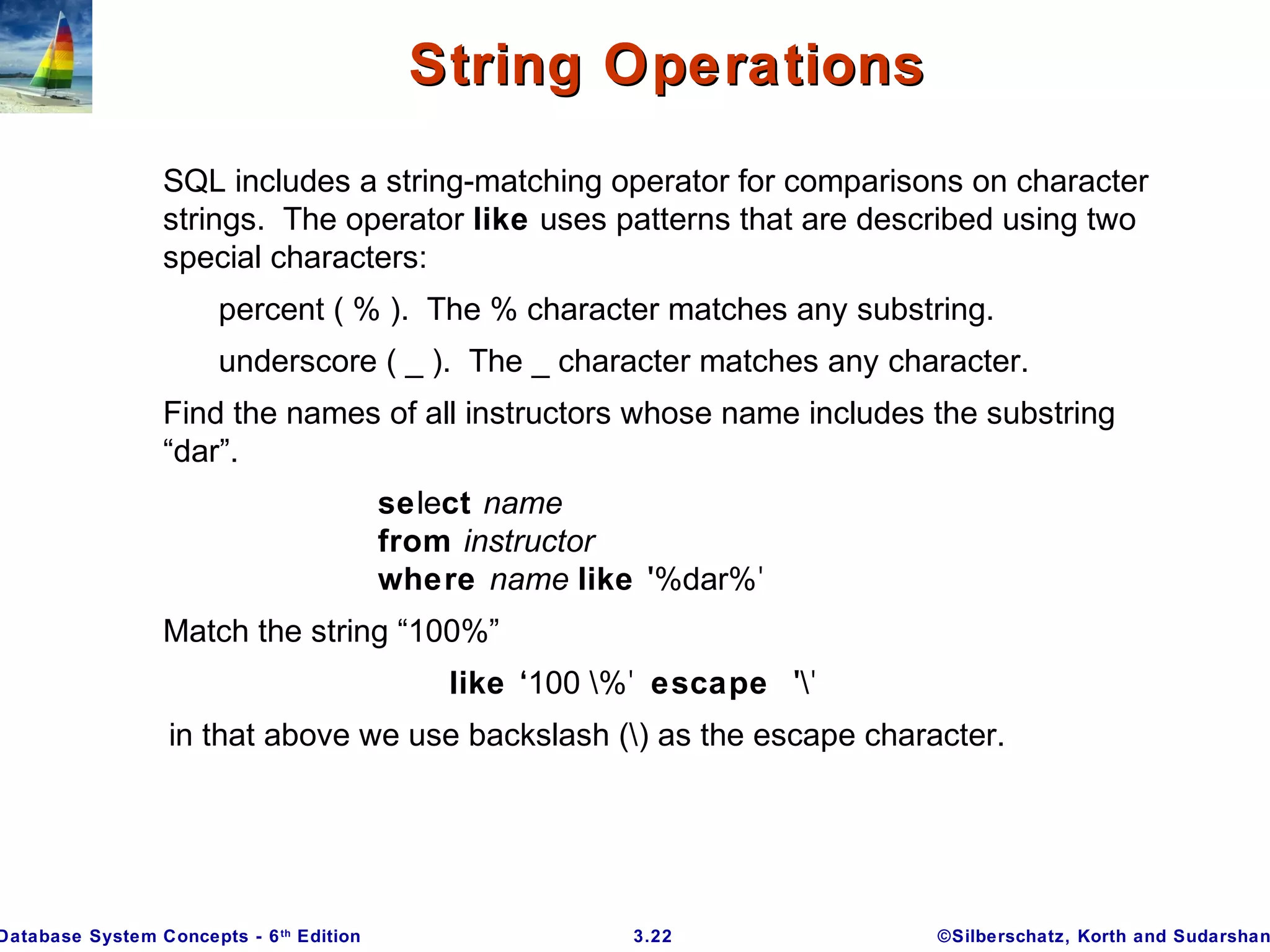 String Operations

SQL includes a string-matching operator for comparisons on character strings. The operator like uses patterns that are described using two special characters:

percent ( % ). The % character matches any substring.

underscore ( _ ). The _ character matches any character.

Find the names of all instructors whose name includes the substring “dar”.

select name
from instructor
where name like '%dar%'

Match the string “100%”

like ‘100 \%' escape '\'

in that above we use backslash (\) as the escape character.

Database System Concepts - 6th Edition    3.22    ©Silberschatz, Korth and Sudarshan